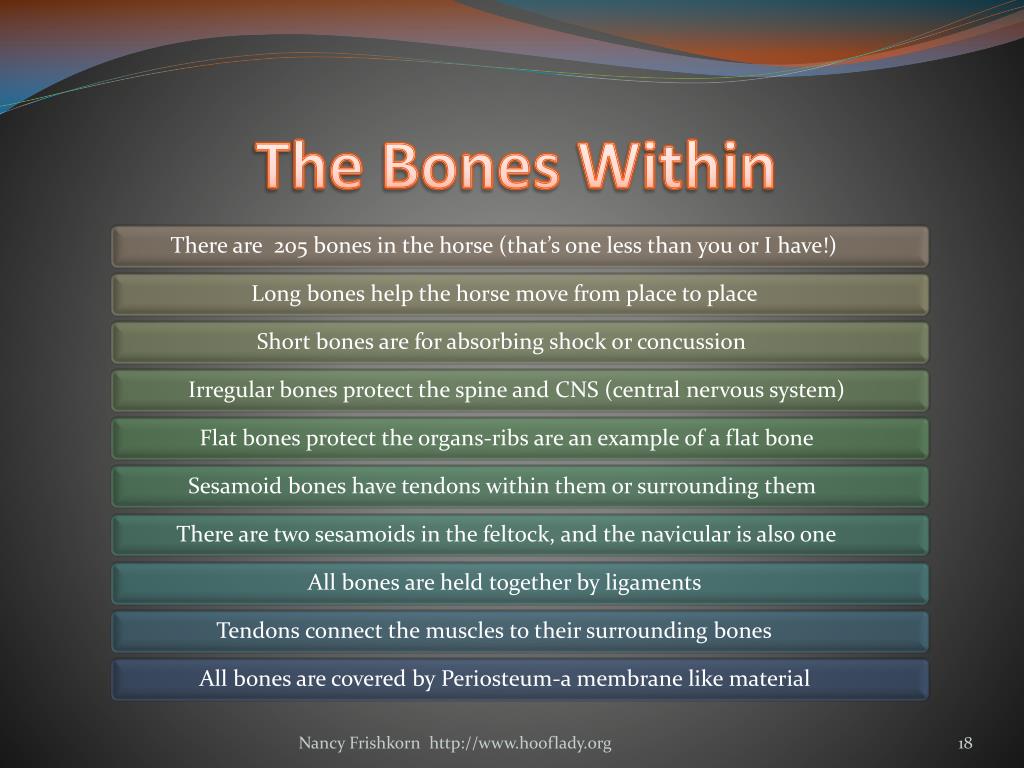 The Bones Within

There are 205 bones in the horse (that's one less than you or I have!)

Long bones help the horse move from place to place

Short bones are for absorbing shock or concussion

Irregular bones protect the spine and CNS (central nervous system)

Flat bones protect the organs-ribs are an example of a flat bone

Sesamoid bones have tendons within them or surrounding them

There are two sesamoids in the feltock, and the navicular is also one

All bones are held together by ligaments

Tendons connect the muscles to their surrounding bones

All bones are covered by Periosteum-a membrane like material

Nancy Frishkorn http://www.hooflady.org

18